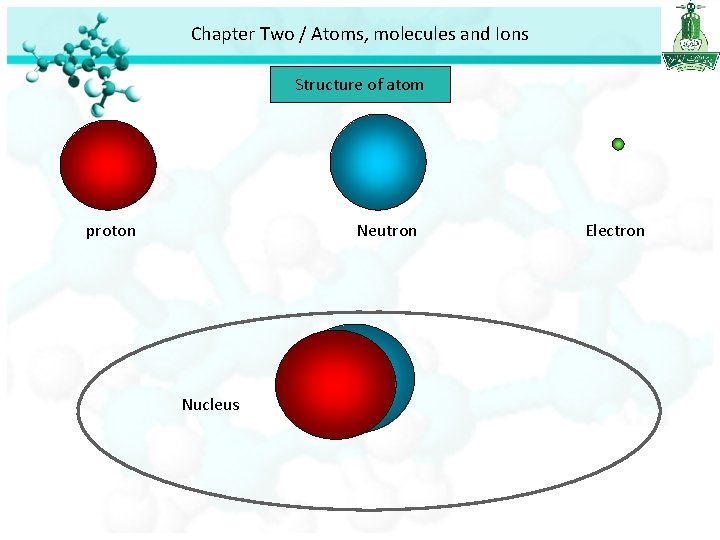 Chapter Two / Atoms, molecules and Ions

Structure of atom

proton

Neutron

Electron

Nucleus